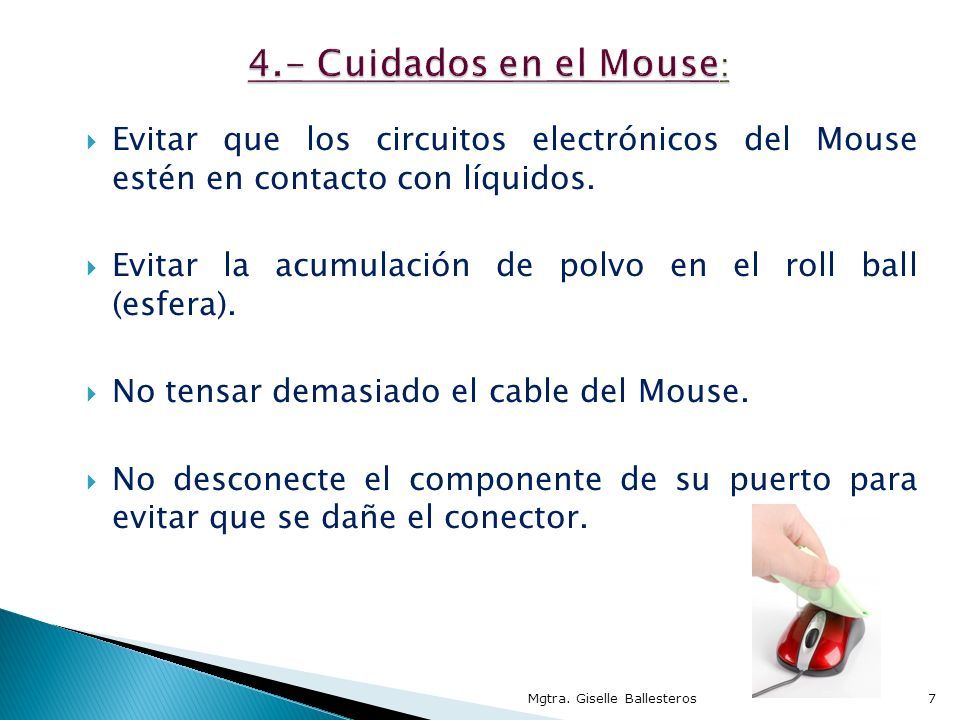 4.- Cuidados en el Mouse:

Evitar que los circuitos electrónicos del Mouse estén en contacto con líquidos.

Evitar la acumulación de polvo en el roll ball (esfera).

No tensar demasiado el cable del Mouse.

No desconecte el componente de su puerto para evitar que se dañe el conector.

Mgtra. Giselle Ballesteros

7